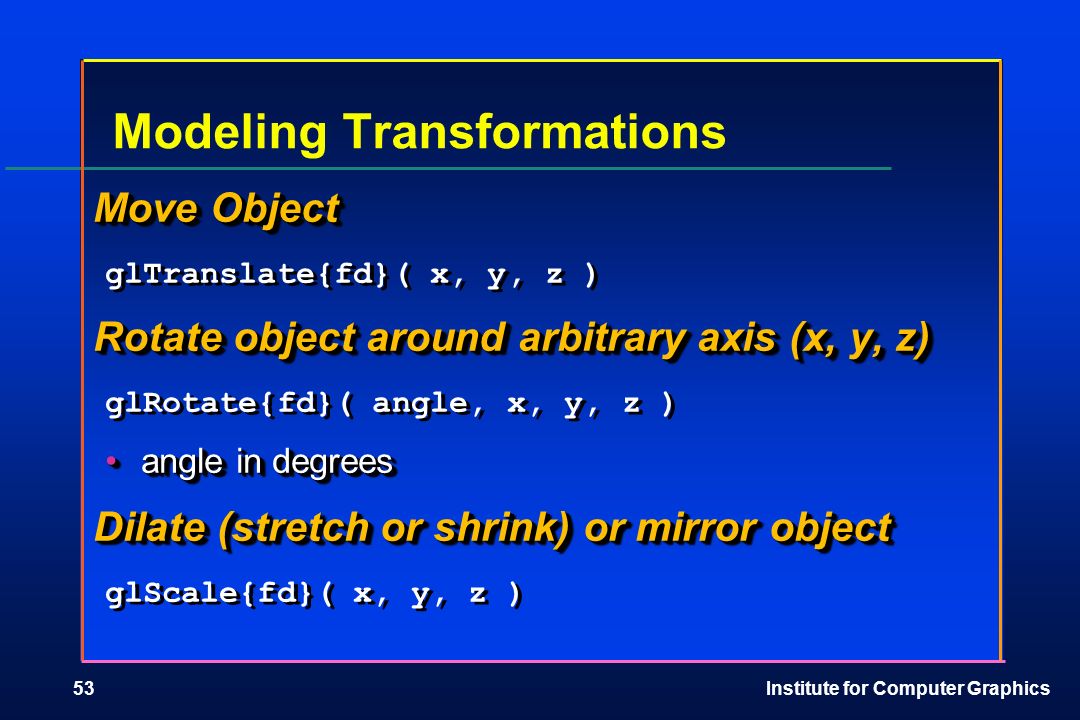 Modeling Transformations

Move Object

glTranslate{fd}( x, y, z )

Rotate object around arbitrary axis (x, y, z)

glRotate{fd}( angle, x, y, z )

• angle in degrees

Dilate (stretch or shrink) or mirror object

glScale{fd}( x, y, z )

53

Institute for Computer Graphics